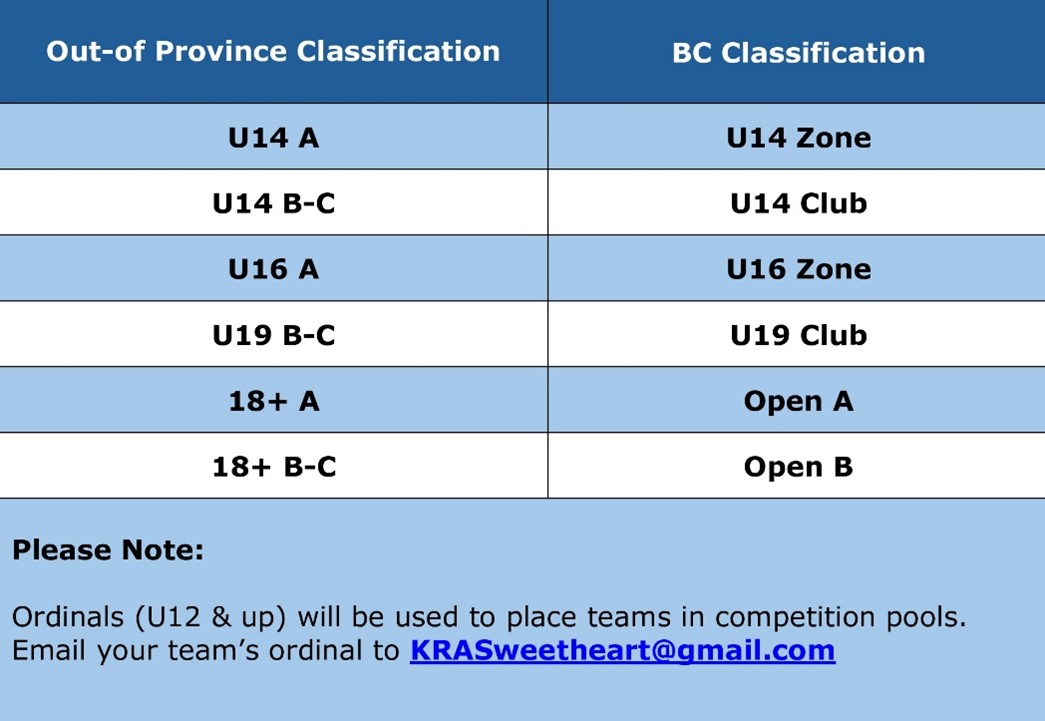 | Out-of Province Classification | BC Classification |
|---|---|
| U14 A | U14 Zone |
| U14 B-C | U14 Club |
| U16 A | U16 Zone |
| U19 B-C | U19 Club |
| 18+ A | Open A |
| 18+ B-C | Open B |

Please Note:

Ordinals (U12 & up) will be used to place teams in competition pools. Email your team's ordinal to KRASweetheart@gmail.com